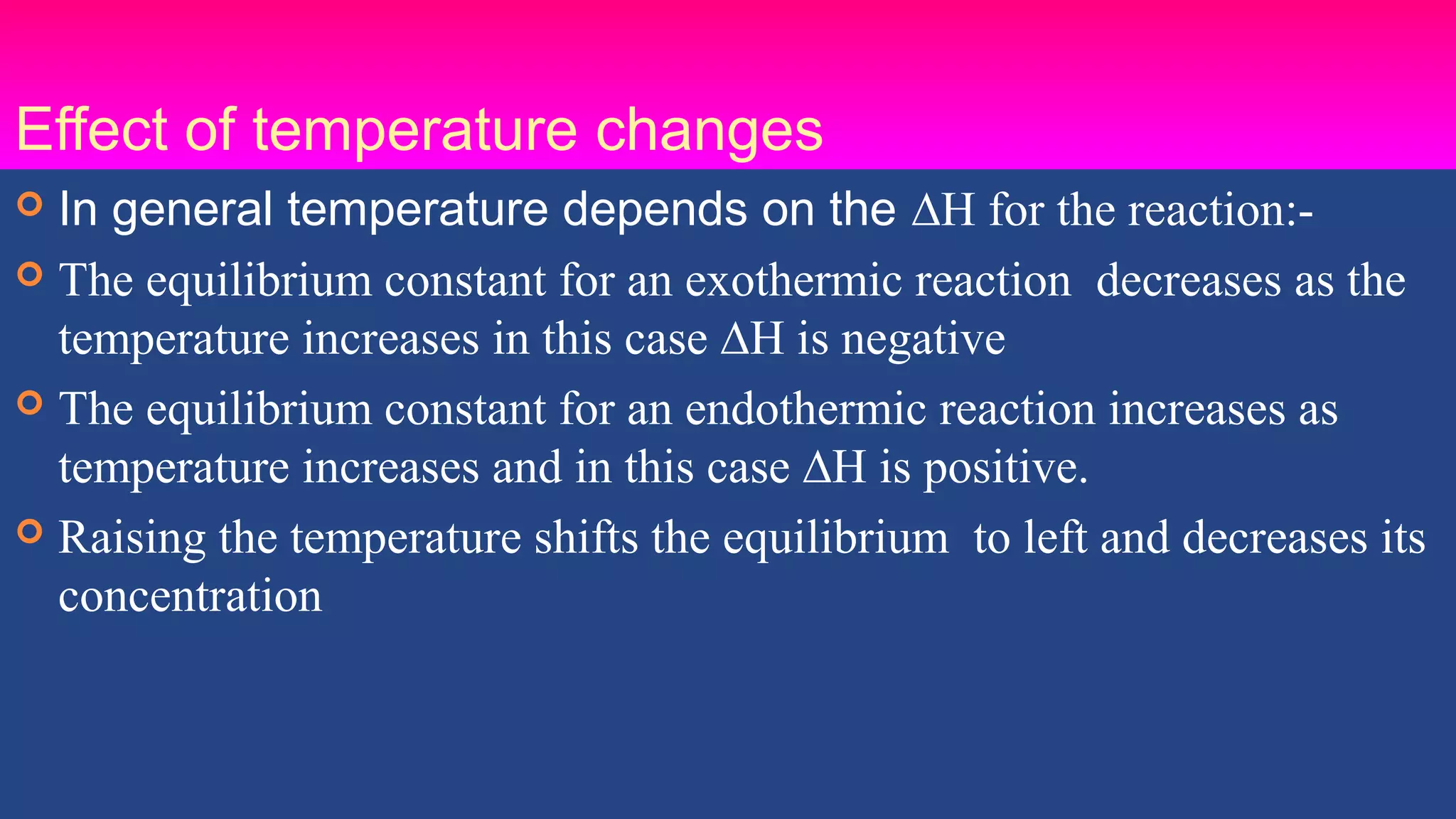 Effect of temperature changes

In general temperature depends on the $\Delta H$ for the reaction:-

The equilibrium constant for an exothermic reaction decreases as the temperature increases in this case $\Delta H$ is negative

The equilibrium constant for an endothermic reaction increases as temperature increases and in this case $\Delta H$ is positive.

Raising the temperature shifts the equilibrium to left and decreases its concentration